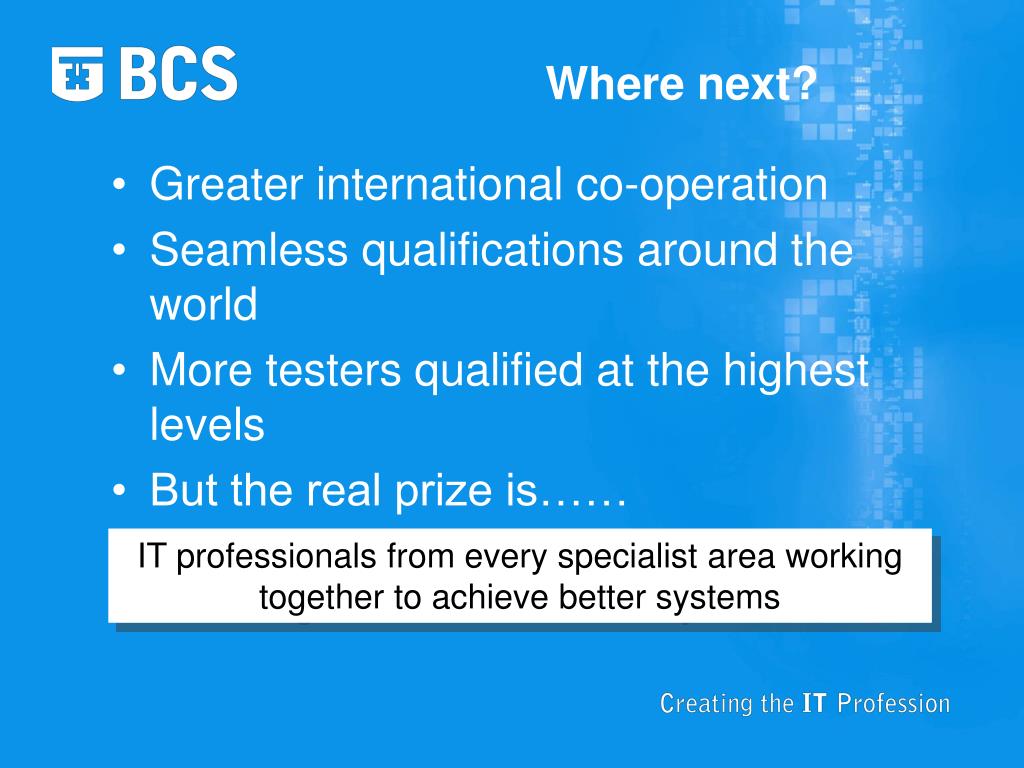 BCS

Where next?

• Greater international co-operation
• Seamless qualifications around the world
• More testers qualified at the highest levels
• But the real prize is……

IT professionals from every specialist area working together to achieve better systems

Creating the IT Profession